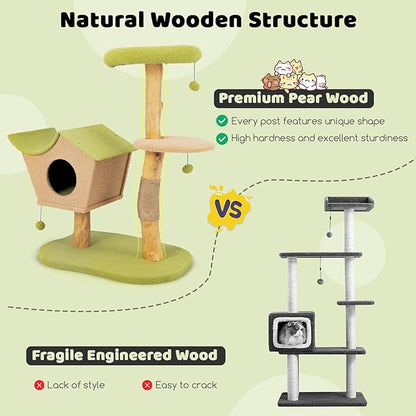 Natural Wooden Structure

Premium Pear Wood

Every post features unique shape

High hardness and excellent sturdiness

VS

Fragile Engineered Wood

Lack of style

Easy to crack